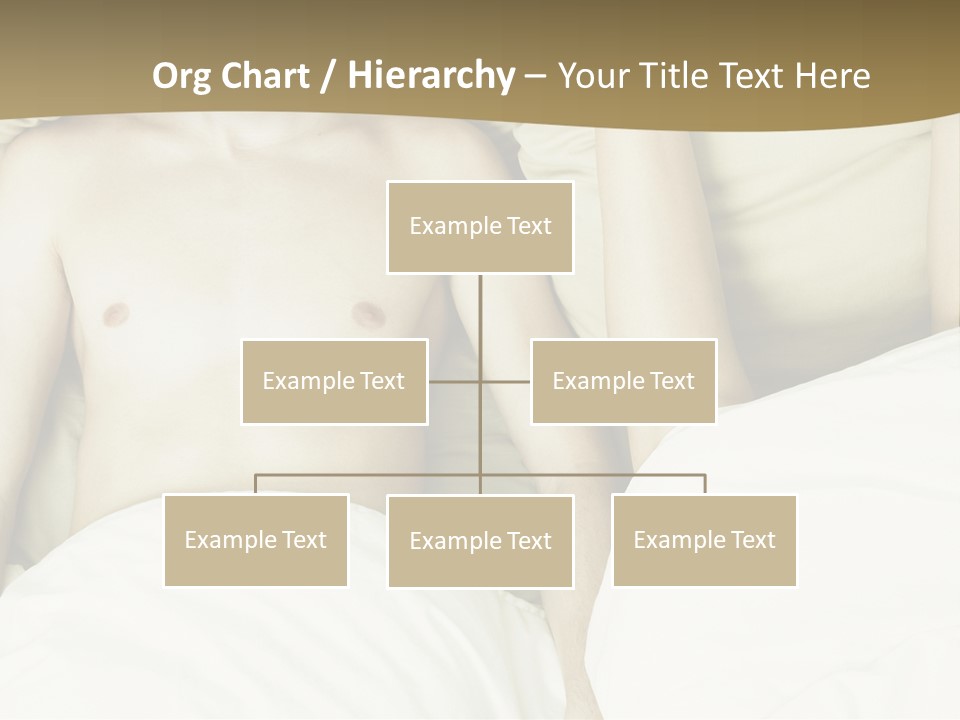 Org Chart / Hierarchy – Your Title Text Here

Example Text

Example Text

Example Text

Example Text

Example Text

Example Text